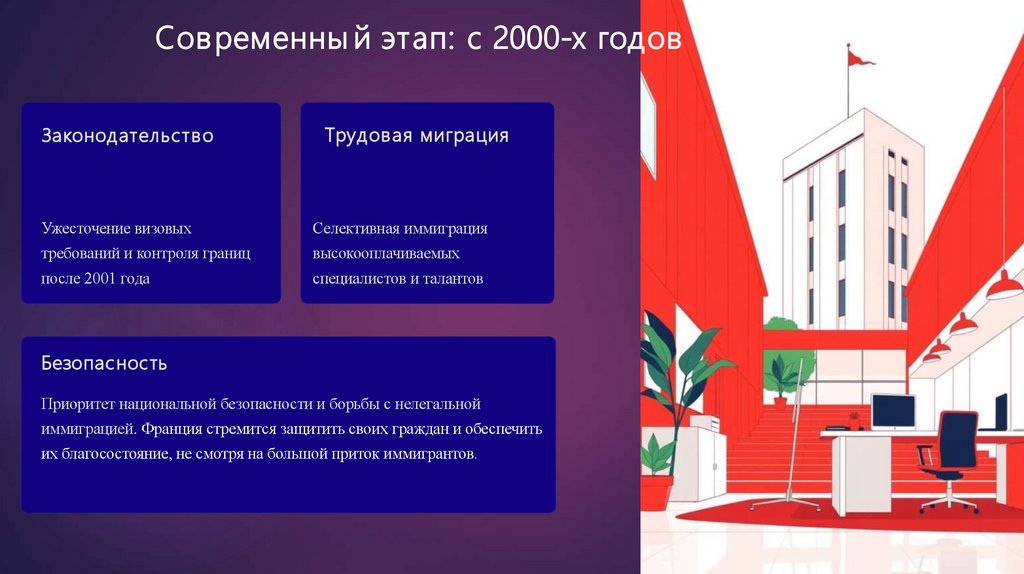 Современный этап: с 2000-х годов

Законодательство

Ужесточение визовых требований и контроля границ после 2001 года

Трудовая миграция

Селективная иммиграция высокооплачиваемых специалистов и талантов

Безопасность

Приоритет национальной безопасности и борьбы с нелегальной иммиграцией. Франция стремится защитить своих граждан и обеспечить их благосостояние, не смотря на большой приток иммигрантов.